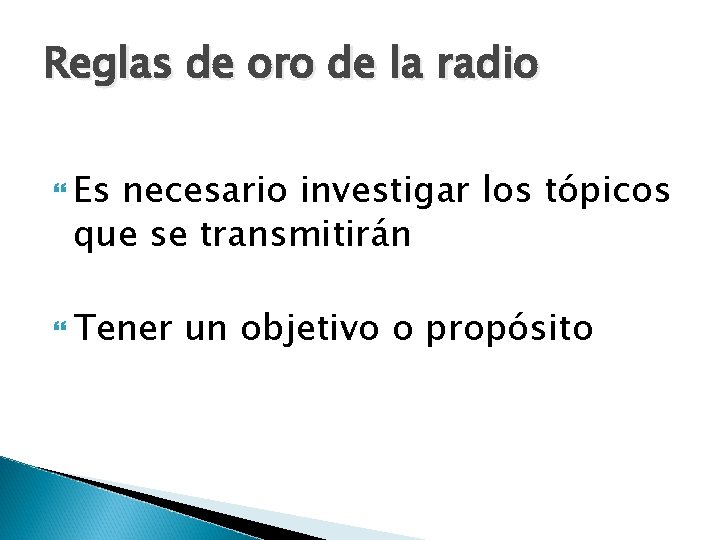 Reglas de oro de la radio

Es necesario investigar los tópicos que se transmitirán

Tener un objetivo o propósito